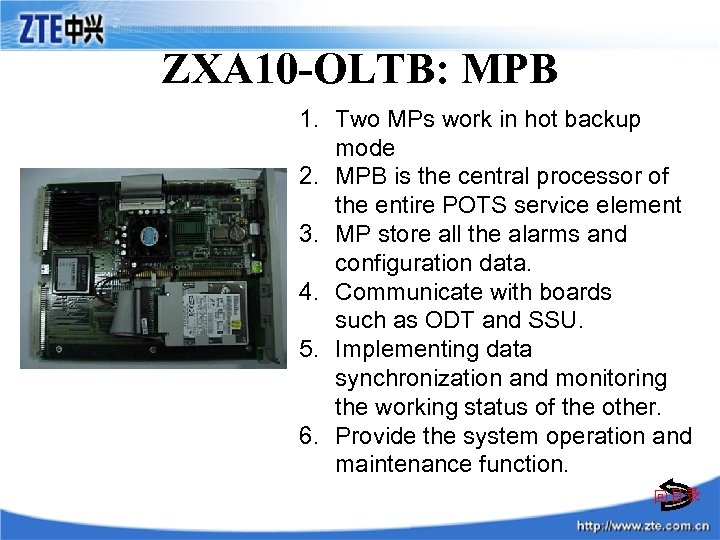 ZTE中兴

ZXA10-OLTB: MPB

1. Two MPs work in hot backup mode
2. MPB is the central processor of the entire POTS service element
3. MP store all the alarms and configuration data.
4. Communicate with boards such as ODT and SSU.
5. Implementing data synchronization and monitoring the working status of the other.
6. Provide the system operation and maintenance function.

回目录

http://www.zte.com.cn